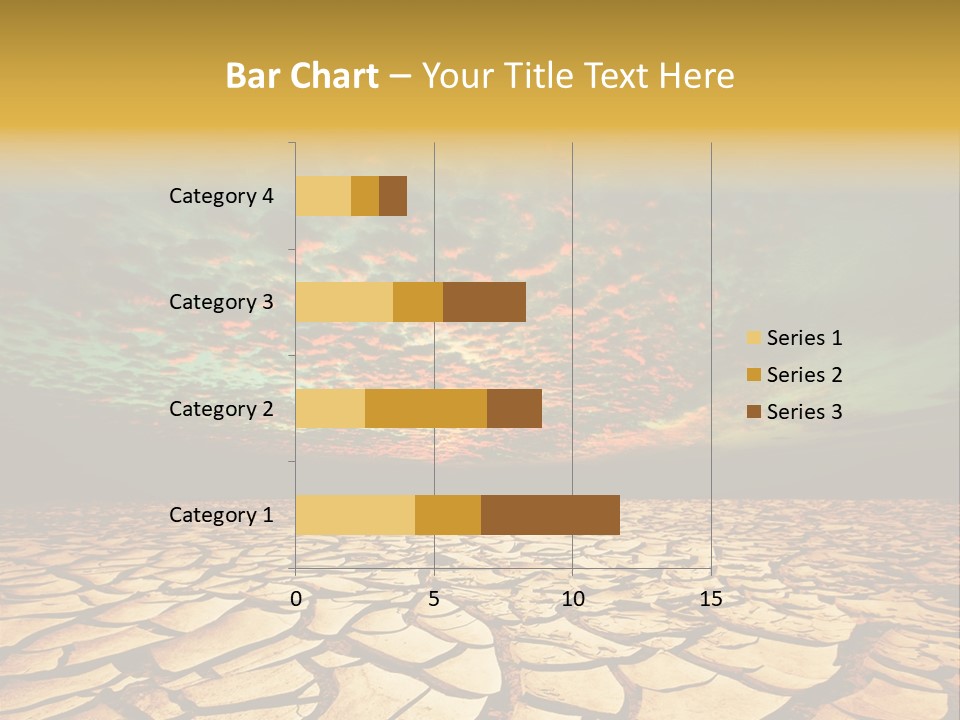 Bar Chart – Your Title Text Here

Category 4

Category 3

Category 2

Category 1

0 5 10 15

Series 1

Series 2

Series 3